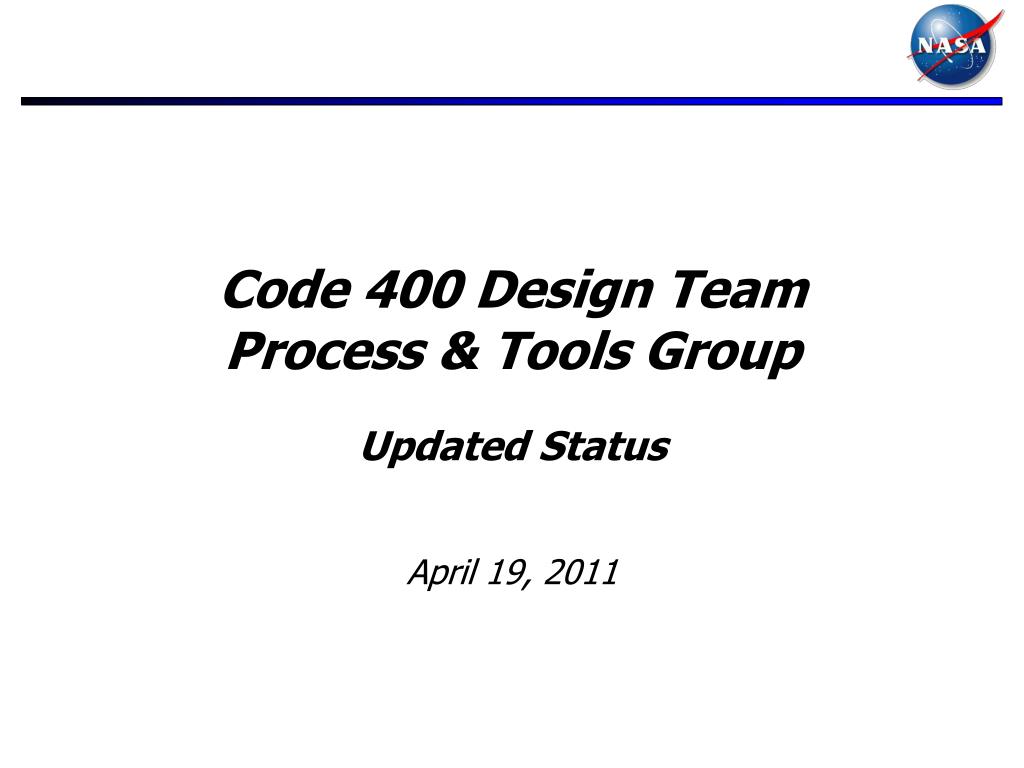 NASA

Code 400 Design Team
Process & Tools Group

Updated Status

April 19, 2011